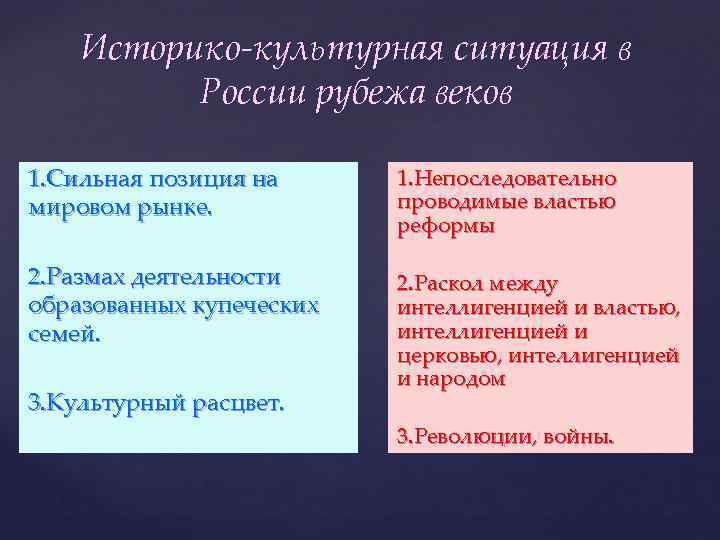 Историко-культурная ситуация в России рубежа веков

1.Сильная позиция на мировом рынке.

2.Размах деятельности образованных купеческих семей.

3.Культурный расцвет.

1.Непоследовательно проводимые властью реформы

2.Раскол между интеллигенцией и властью, интеллигенцией и церковью, интеллигенцией и народом

3.Революции, войны.